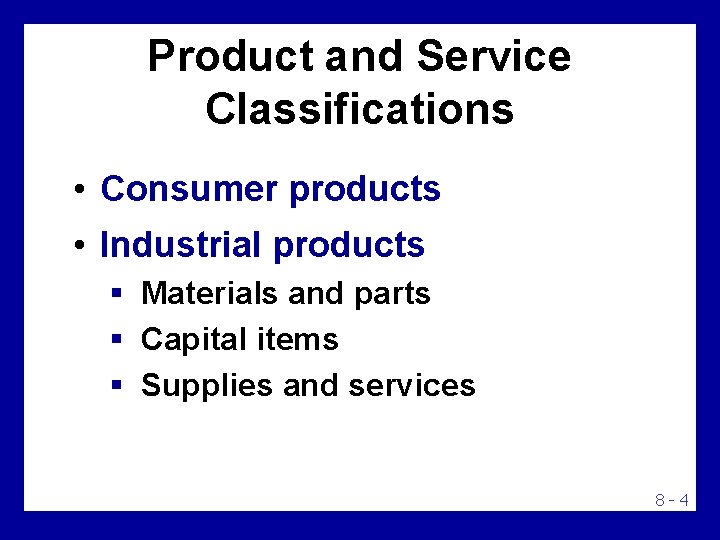 Product and Service Classifications

• Consumer products
• Industrial products
  ▪ Materials and parts
  ▪ Capital items
  ▪ Supplies and services

8 - 4